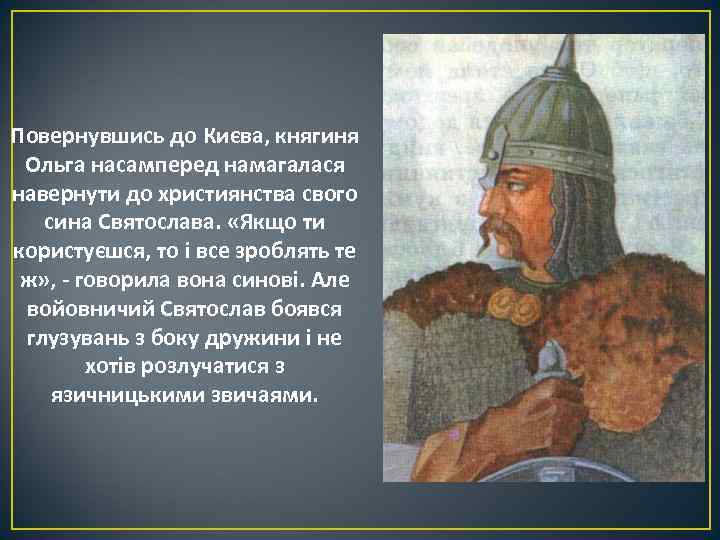 Повернувшись до Києва, княгиня Ольга насамперед намагалася навернути до християнства свого сина Святослава. «Якщо ти користуєшся, то і все зроблять те ж», - говорила вона синові. Але войовничий Святослав боявся глузувань з боку дружини і не хотів розлучатися з язичницькими звичаями.